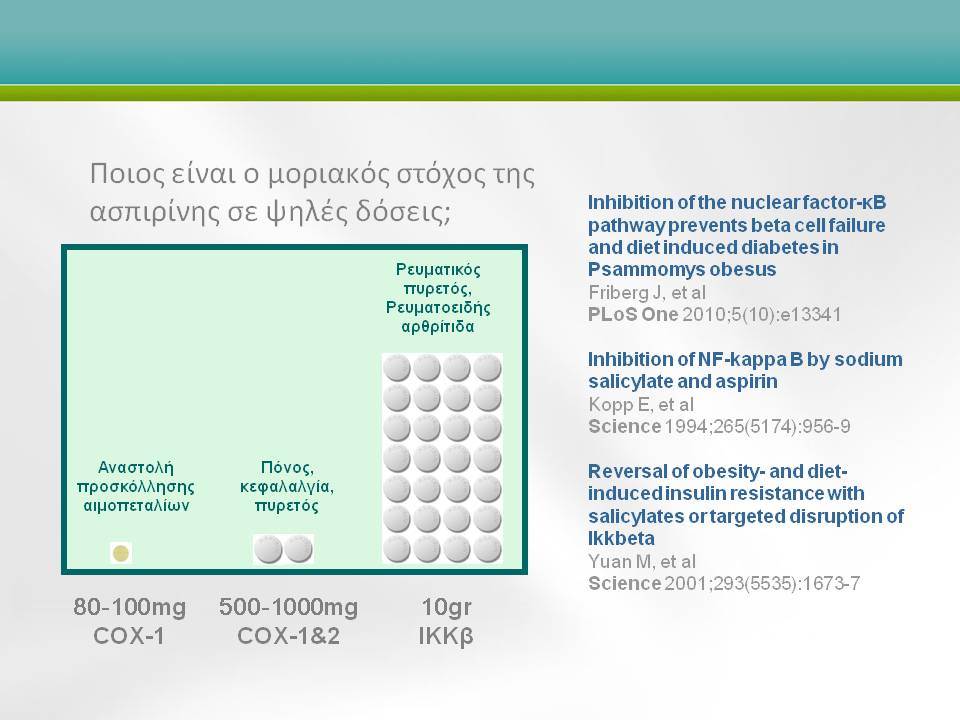 Ποιος είναι ο μοριακός στόχος της ασπιρίνης σε ψηλές δόσεις;

Αναστολή προσκόλλησης αιμοπεταλίων

Πόνος, κεφαλαλγία, πυρετός

Ρευματικός πυρετός, Ρευματοειδής αρθρίτιδα

80-100mg
COX-1

500-1000mg
COX-1&2

10gr
IKKβ

Inhibition of the nuclear factor-κB pathway prevents beta cell failure and diet induced diabetes in Psammomys obesus
Friberg J, et al
PLoS One 2010;5(10):e13341

Inhibition of NF-kappa B by sodium salicylate and aspirin
Kopp E, et al
Science 1994;265(5174):956-9

Reversal of obesity- and diet-induced insulin resistance with salicylates or targeted disruption of Ikkbeta
Yuan M, et al
Science 2001;293(5535):1673-7